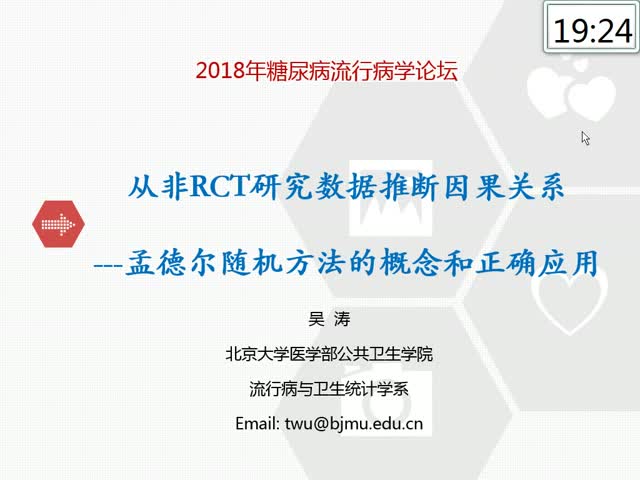 19:24

2018年糖尿病流行病学论坛

从非RCT研究数据推断因果关系

---孟德尔随机方法的概念和正确应用

吴 涛

北京大学医学部公共卫生学院

流行病与卫生统计学系

Email: twu@bjmu.edu.cn